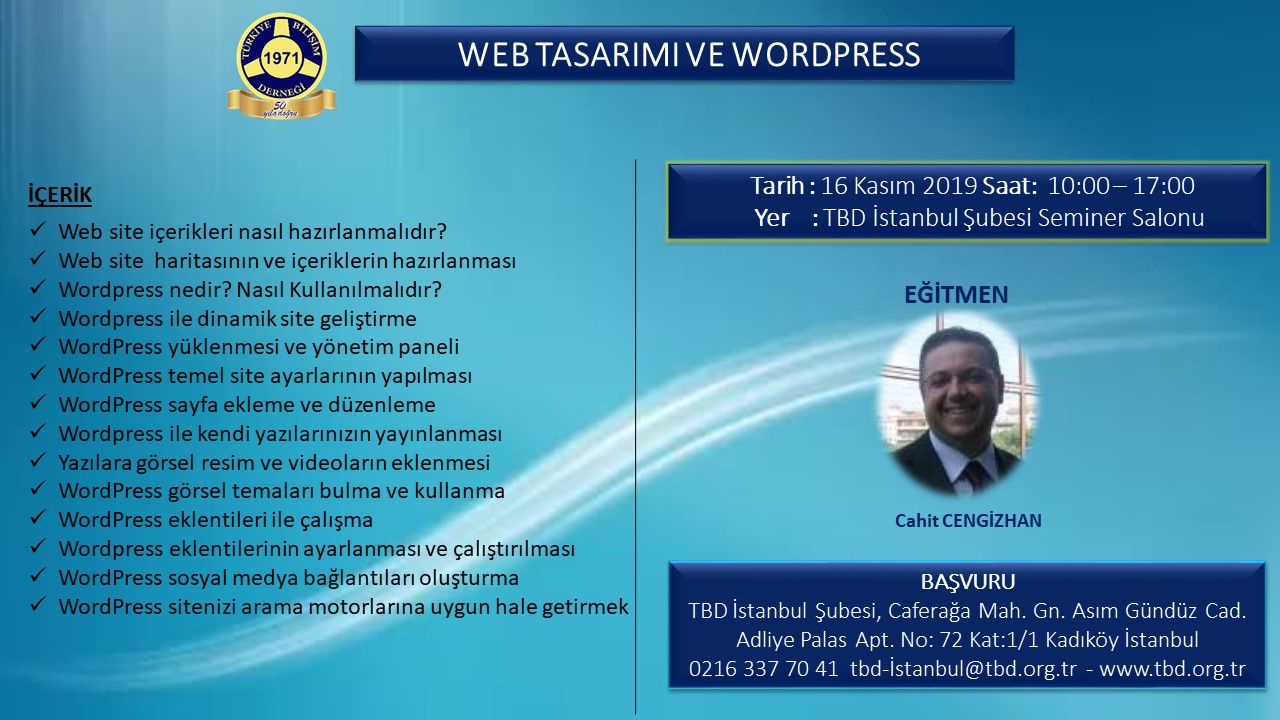 TÜRKİYE BİLİŞİM DERNEĞİ
1971
50 yıla doğru

WEB TASARIMI VE WORDPRESS

İÇERİK
✓ Web site içerikleri nasıl hazırlanmalıdır?
✓ Web site haritasının ve içeriklerin hazırlanması
✓ Wordpress nedir? Nasıl Kullanılmalıdır?
✓ Wordpress ile dinamik site geliştirme
✓ WordPress yüklenmesi ve yönetim paneli
✓ WordPress temel site ayarlarının yapılması
✓ WordPress sayfa ekleme ve düzenleme
✓ Wordpress ile kendi yazılarınızın yayınlanması
✓ Yazılara görsel resim ve videoların eklenmesi
✓ WordPress görsel temaları bulma ve kullanma
✓ WordPress eklentileri ile çalışma
✓ Wordpress eklentilerinin ayarlanması ve çalıştırılması
✓ WordPress sosyal medya bağlantıları oluşturma
✓ WordPress sitenizi arama motorlarına uygun hale getirmek

Tarih : 16 Kasım 2019 Saat: 10:00 – 17:00
Yer : TBD İstanbul Şubesi Seminer Salonu

EĞİTMEN

Cahit CENGİZHAN

BAŞVURU
TBD İstanbul Şubesi, Caferağa Mah. Gn. Asım Gündüz Cad. Adliye Palas Apt. No: 72 Kat:1/1 Kadıköy İstanbul
0216 337 70 41 tbd-İstanbul@tbd.org.tr - www.tbd.org.tr